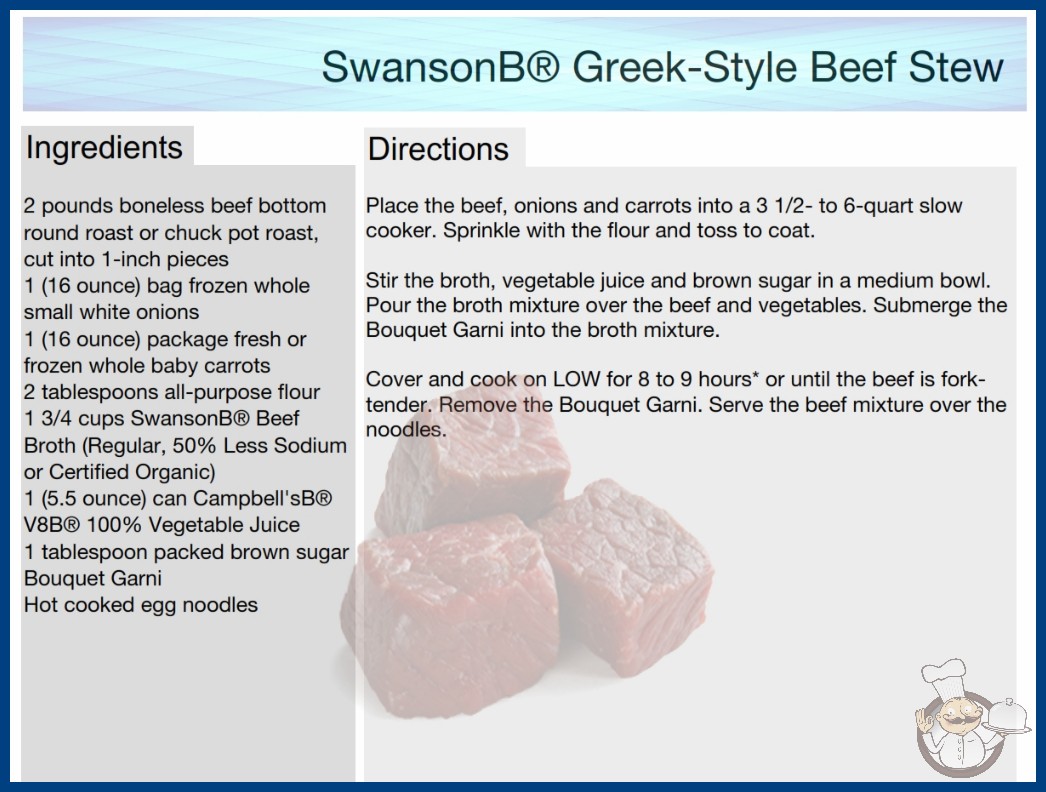 SwansonB® Greek-Style Beef Stew

Ingredients

2 pounds boneless beef bottom round roast or chuck pot roast, cut into 1-inch pieces
1 (16 ounce) bag frozen whole small white onions
1 (16 ounce) package fresh or frozen whole baby carrots
2 tablespoons all-purpose flour
1 3/4 cups SwansonB® Beef Broth (Regular, 50% Less Sodium or Certified Organic)
1 (5.5 ounce) can Campbell'sB® V8B® 100% Vegetable Juice
1 tablespoon packed brown sugar
Bouquet Garni
Hot cooked egg noodles

Directions

Place the beef, onions and carrots into a 3 1/2- to 6-quart slow cooker. Sprinkle with the flour and toss to coat.

Stir the broth, vegetable juice and brown sugar in a medium bowl. Pour the broth mixture over the beef and vegetables. Submerge the Bouquet Garni into the broth mixture.

Cover and cook on LOW for 8 to 9 hours* or until the beef is fork-tender. Remove the Bouquet Garni. Serve the beef mixture over the noodles.